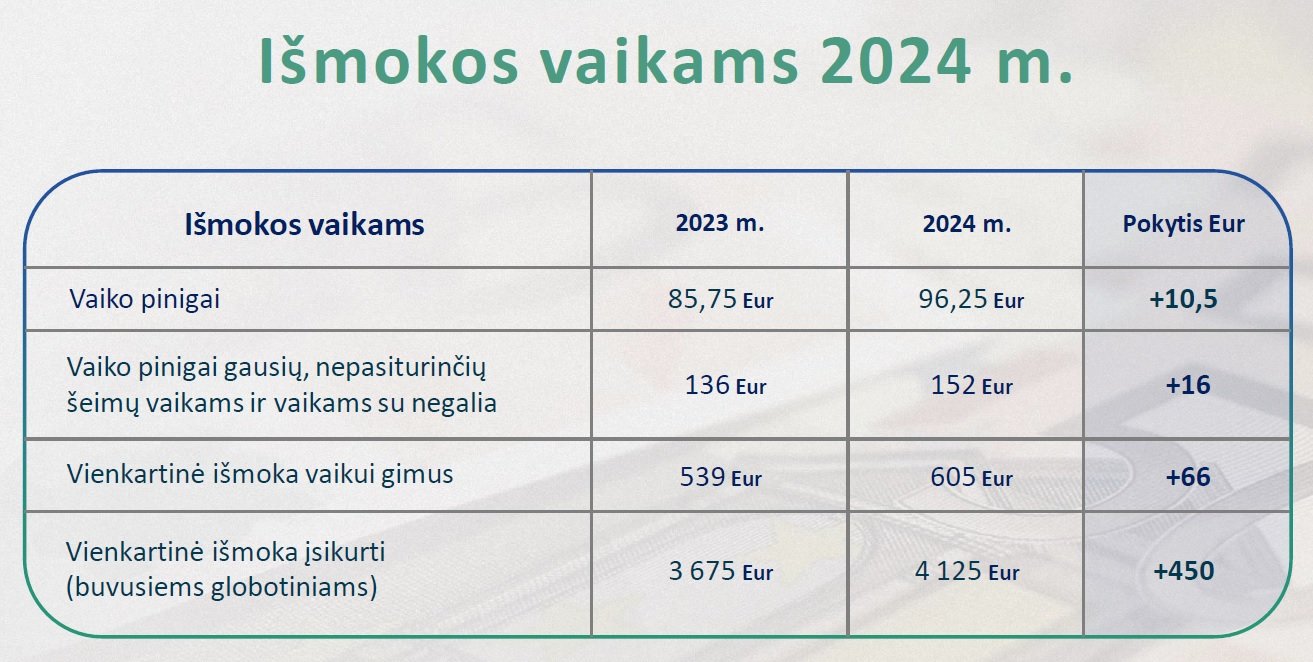 Išmokos vaikams 2024 m.

| Išmokos vaikams | 2023 m. | 2024 m. | Pokytis Eur |
|---|---|---|---|
| Vaiko pinigai | 85,75 Eur | 96,25 Eur | +10,5 |
| Vaiko pinigai gausių, nepasiturinčių šeimų vaikams ir vaikams su negalia | 136 Eur | 152 Eur | +16 |
| Vienkartinė išmoka vaikui gimus | 539 Eur | 605 Eur | +66 |
| Vienkartinė išmoka įsikurti (buvusiems globotiniams) | 3 675 Eur | 4 125 Eur | +450 |